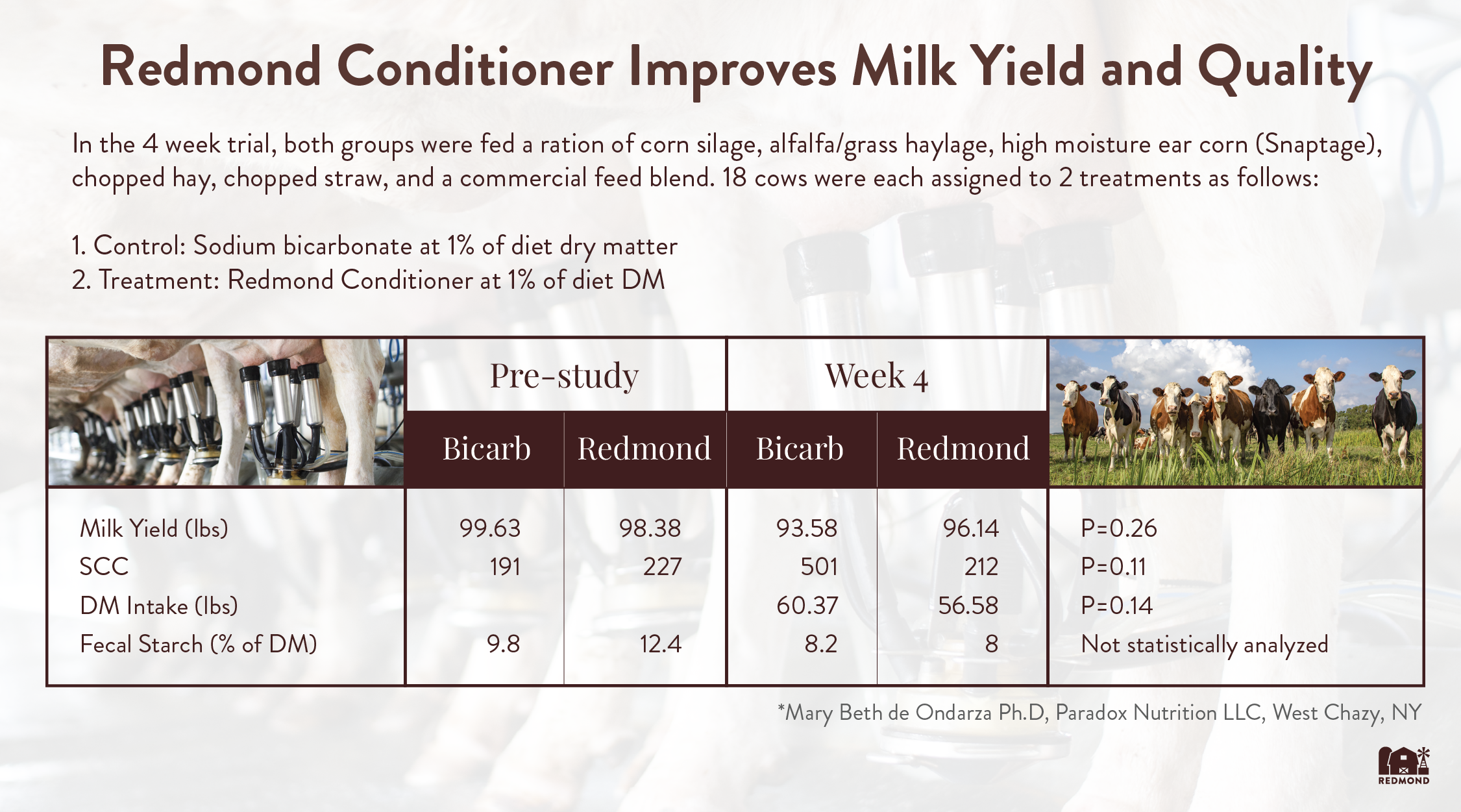 Redmond Conditioner Improves Milk Yield and Quality

In the 4 week trial, both groups were fed a ration of corn silage, alfalfa/grass haylage, high moisture ear corn (Snaptage), chopped hay, chopped straw, and a commercial feed blend. 18 cows were each assigned to 2 treatments as follows:

1. Control: Sodium bicarbonate at 1% of diet dry matter
2. Treatment: Redmond Conditioner at 1% of diet DM

| | Pre-study | | Week 4 | | |
|---|---|---|---|---|---|
| | Bicarb | Redmond | Bicarb | Redmond | |
| Milk Yield (lbs) | 99.63 | 98.38 | 93.58 | 96.14 | P=0.26 |
| SCC | 191 | 227 | 501 | 212 | P=0.11 |
| DM Intake (lbs) | | | 60.37 | 56.58 | P=0.14 |
| Fecal Starch (% of DM) | 9.8 | 12.4 | 8.2 | 8 | Not statistically analyzed |

*Mary Beth de Ondarza Ph.D, Paradox Nutrition LLC, West Chazy, NY

REDMOND